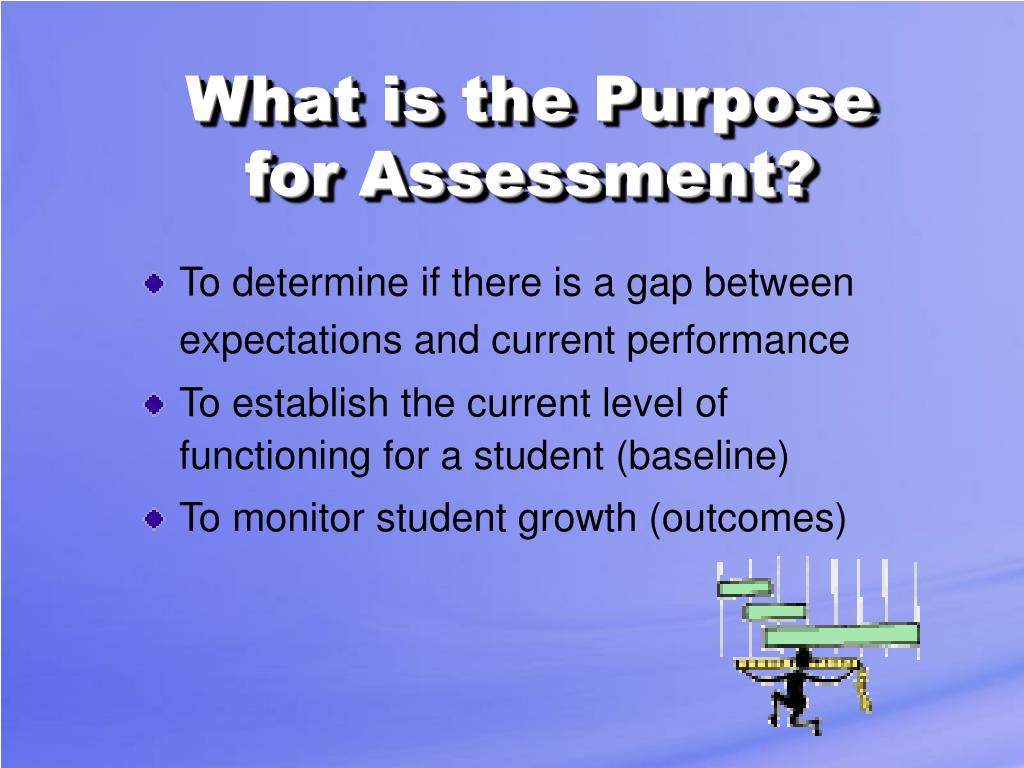 What is the Purpose for Assessment?

To determine if there is a gap between expectations and current performance

To establish the current level of functioning for a student (baseline)

To monitor student growth (outcomes)